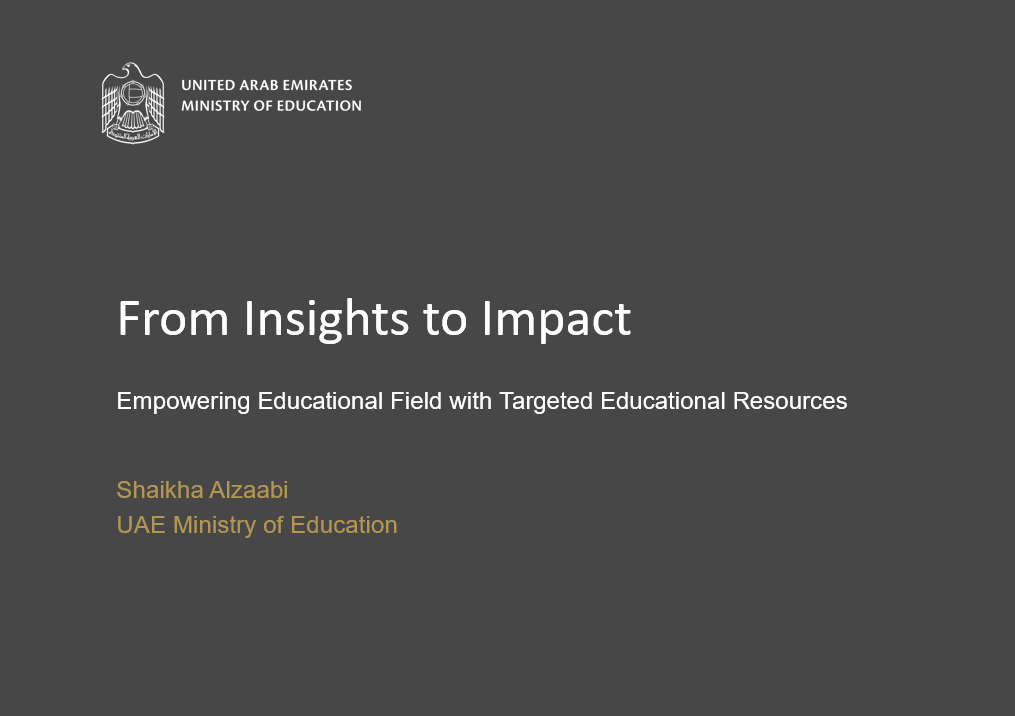 UNITED ARAB EMIRATES
MINISTRY OF EDUCATION

From Insights to Impact

Empowering Educational Field with Targeted Educational Resources

Shaikha Alzaabi
UAE Ministry of Education